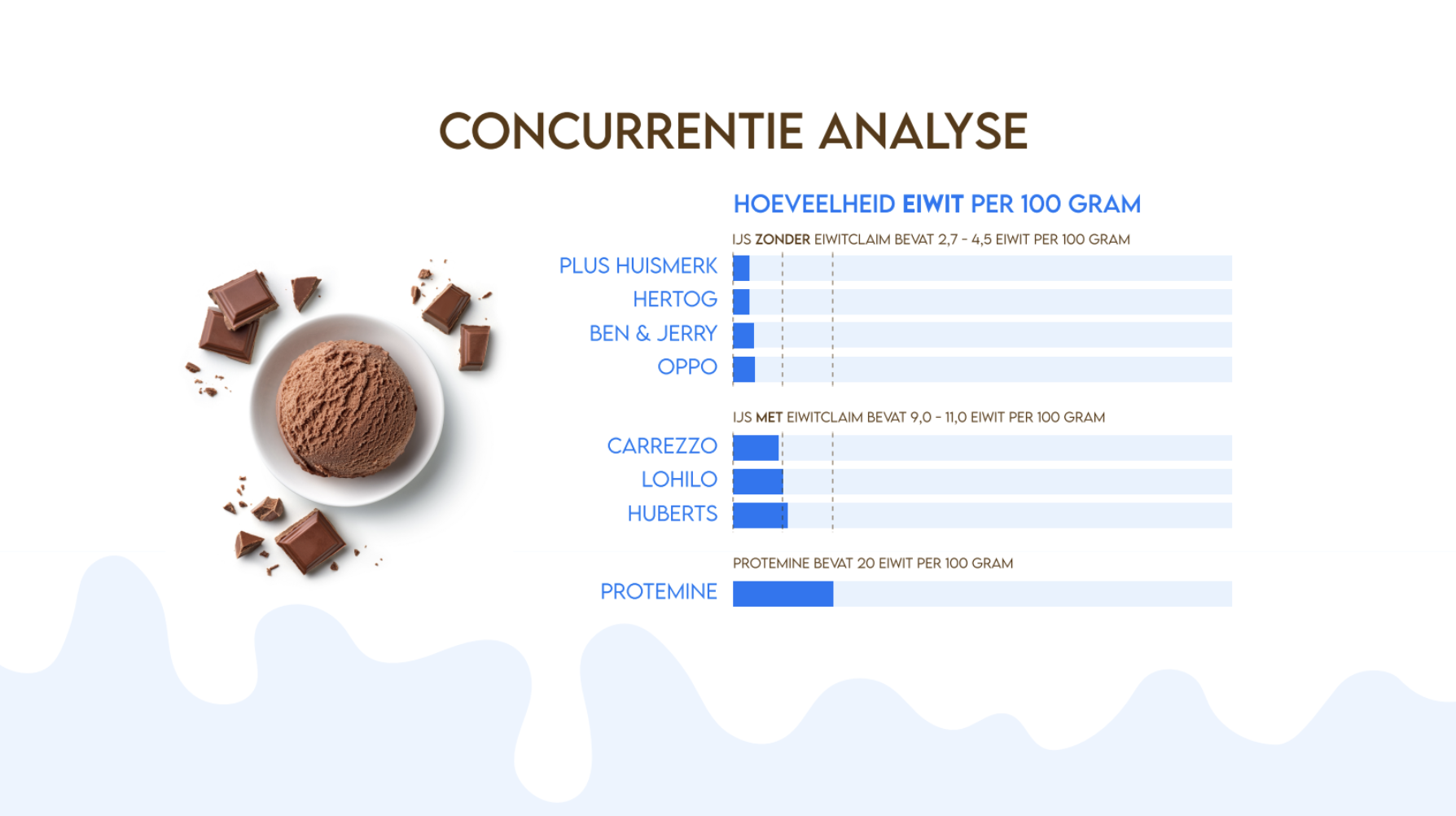 CONCURRENTIE ANALYSE

HOEVEELHEID EIWIT PER 100 GRAM

IJS ZONDER EIWITCLAIM BEVAT 2,7 - 4,5 EIWIT PER 100 GRAM

PLUS HUISMERK
HERTOG
BEN & JERRY
OPPO

IJS MET EIWITCLAIM BEVAT 9,0 - 11,0 EIWIT PER 100 GRAM

CARREZZO
LOHILO
HUBERTS

PROTEMINE BEVAT 20 EIWIT PER 100 GRAM

PROTEMINE